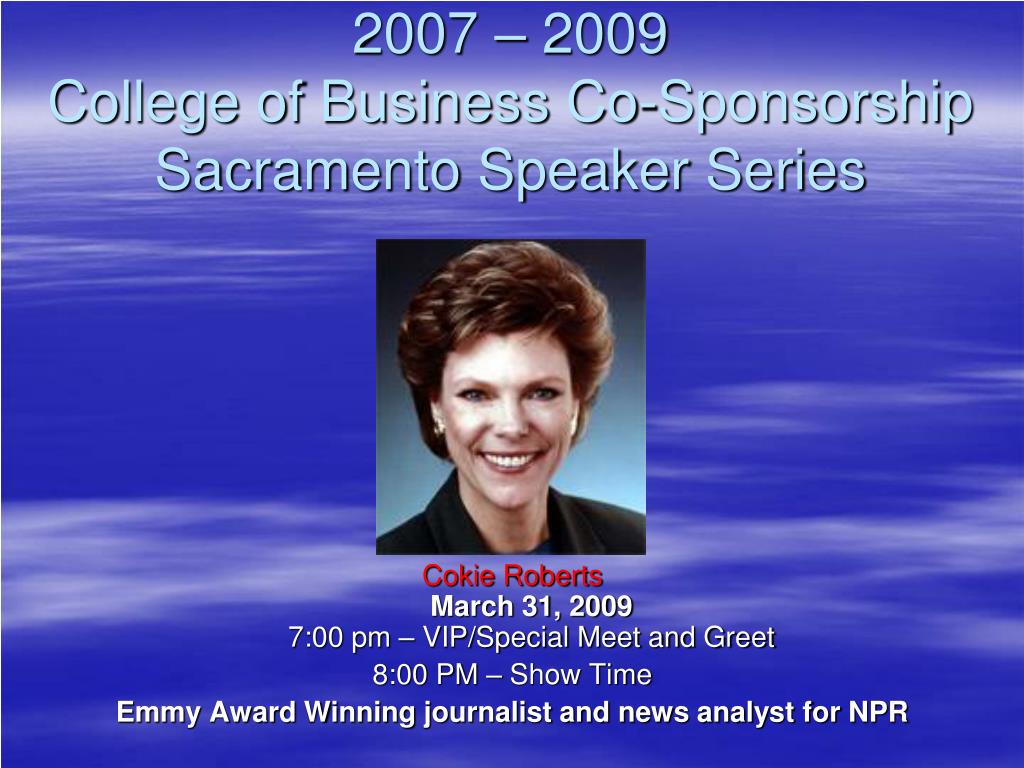 2007 – 2009
College of Business Co-Sponsorship Sacramento Speaker Series

Cokie Roberts
March 31, 2009
7:00 pm – VIP/Special Meet and Greet
8:00 PM – Show Time
Emmy Award Winning journalist and news analyst for NPR